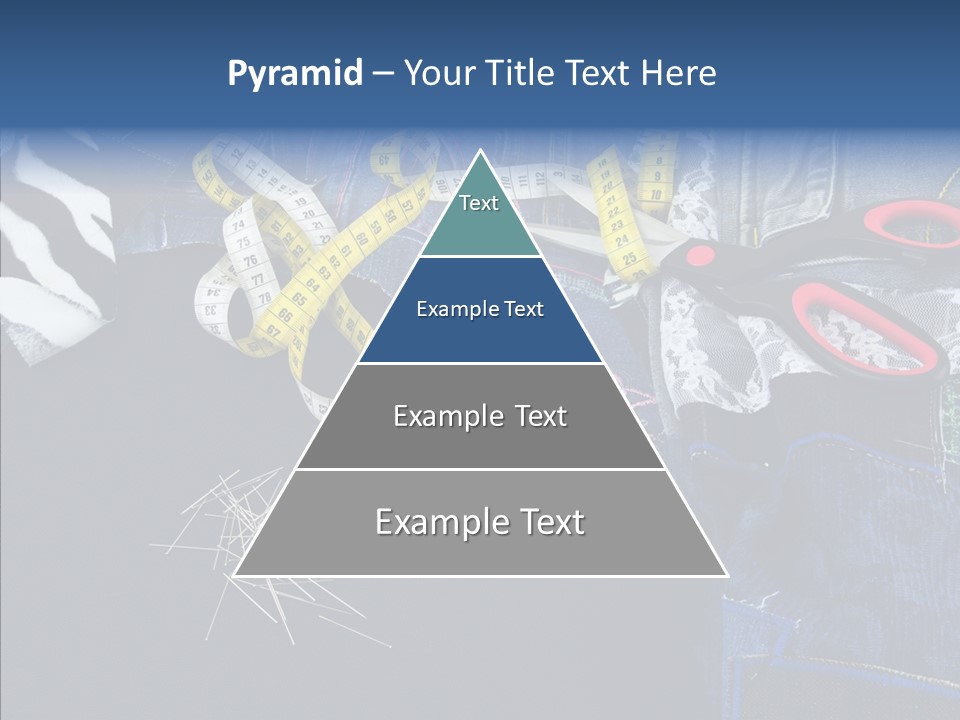 Pyramid – Your Title Text Here

Text

Example Text

Example Text

Example Text